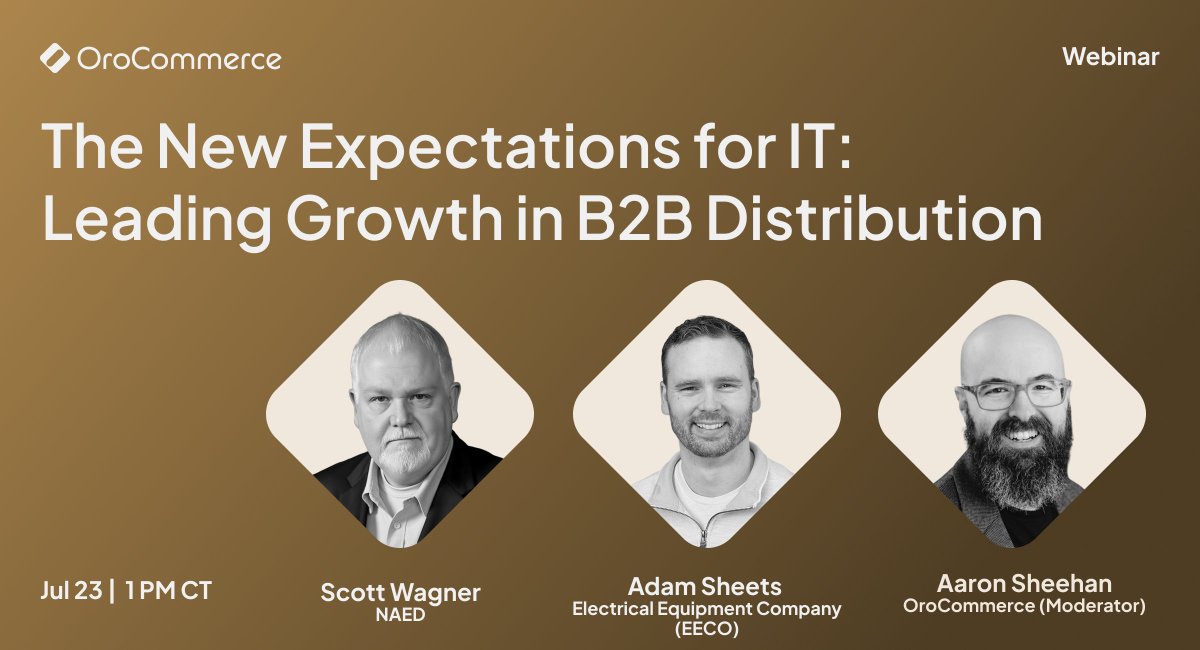 OroCommerce

Webinar

The New Expectations for IT: Leading Growth in B2B Distribution

Jul 23 | 1 PM CT

Scott Wagner
NAED

Adam Sheets
Electrical Equipment Company (EECO)

Aaron Sheehan
OroCommerce (Moderator)